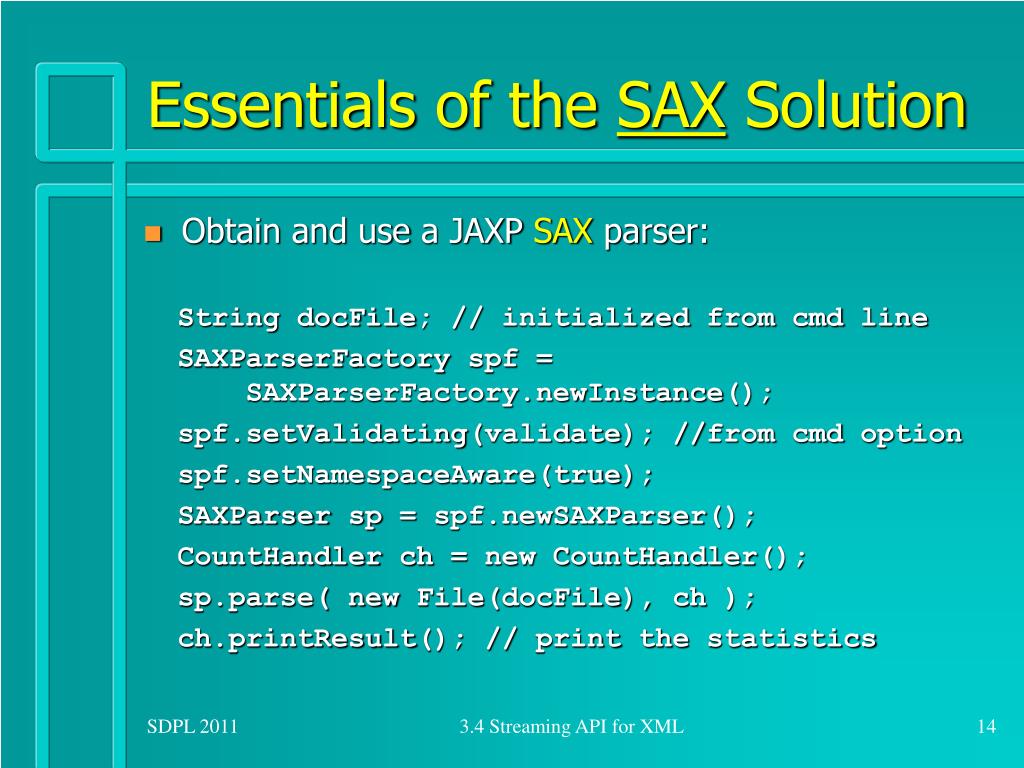 Essentials of the SAX Solution

Obtain and use a JAXP SAX parser:

String docFile; // initialized from cmd line
SAXParserFactory spf =
    SAXParserFactory.newInstance();
spf.setValidating(validate); //from cmd option
spf.setNamespaceAware(true);
SAXParser sp = spf.newSAXParser();
CountHandler ch = new CountHandler();
sp.parse( new File(docFile), ch );
ch.printResult(); // print the statistics

SDPL 2011

3.4 Streaming API for XML

14